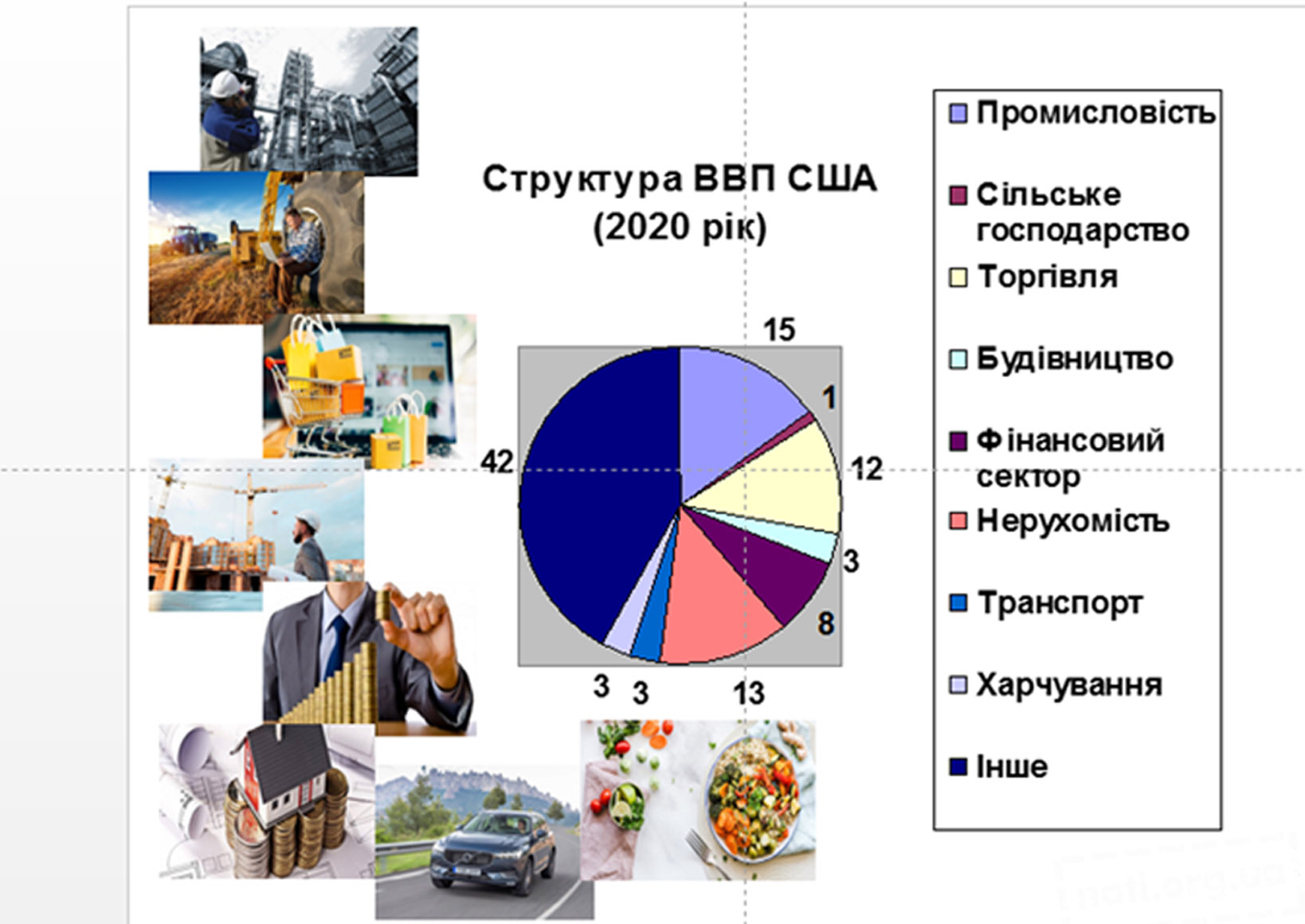 Структура ВВП США
(2020 рік)

15
1
12
3
8
13
3
3
42

Промисловість
Сільське господарство
Торгівля
Будівництво
Фінансовий сектор
Нерухомість
Транспорт
Харчування
Інше